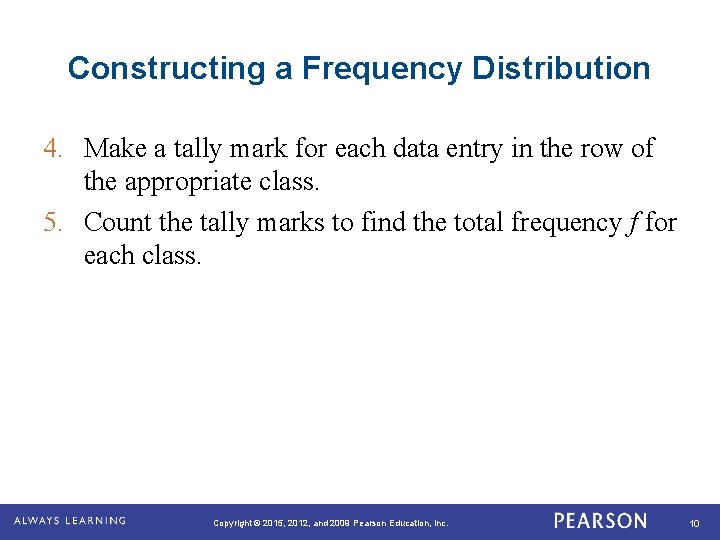 Constructing a Frequency Distribution

4. Make a tally mark for each data entry in the row of the appropriate class.

5. Count the tally marks to find the total frequency $f$ for each class.

ALWAYS LEARNING

Copyright © 2015, 2012, and 2009 Pearson Education, Inc.

PEARSON

10